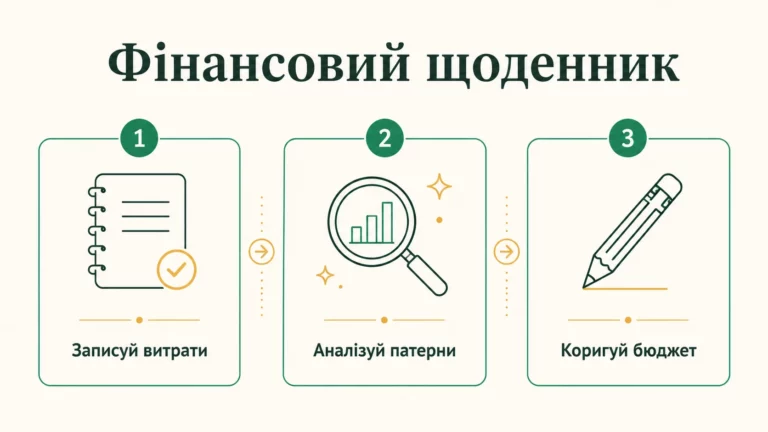 Фінансовий щоденник

1

Записуй витрати

2

Аналізуй патерни

3

Коригуй бюджет